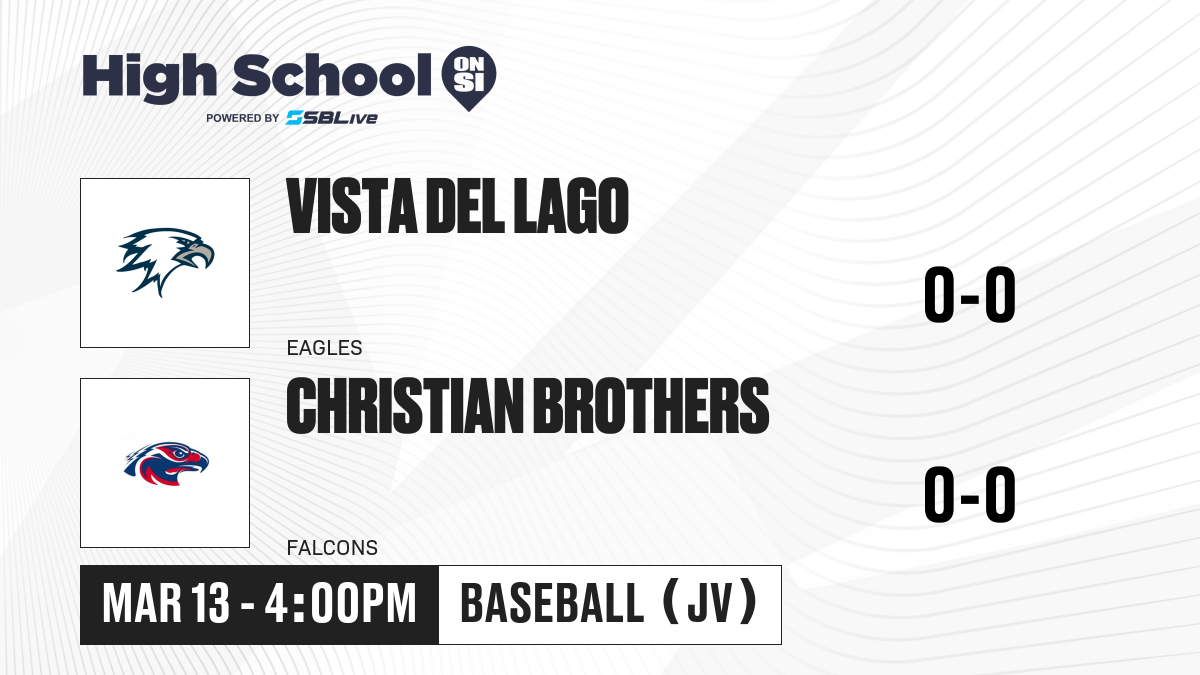 High School ON SI
POWERED BY SBLive

VISTA DEL LAGO
EAGLES
0-0

CHRISTIAN BROTHERS
FALCONS
0-0

MAR 13 - 4:00PM
BASEBALL (JV)